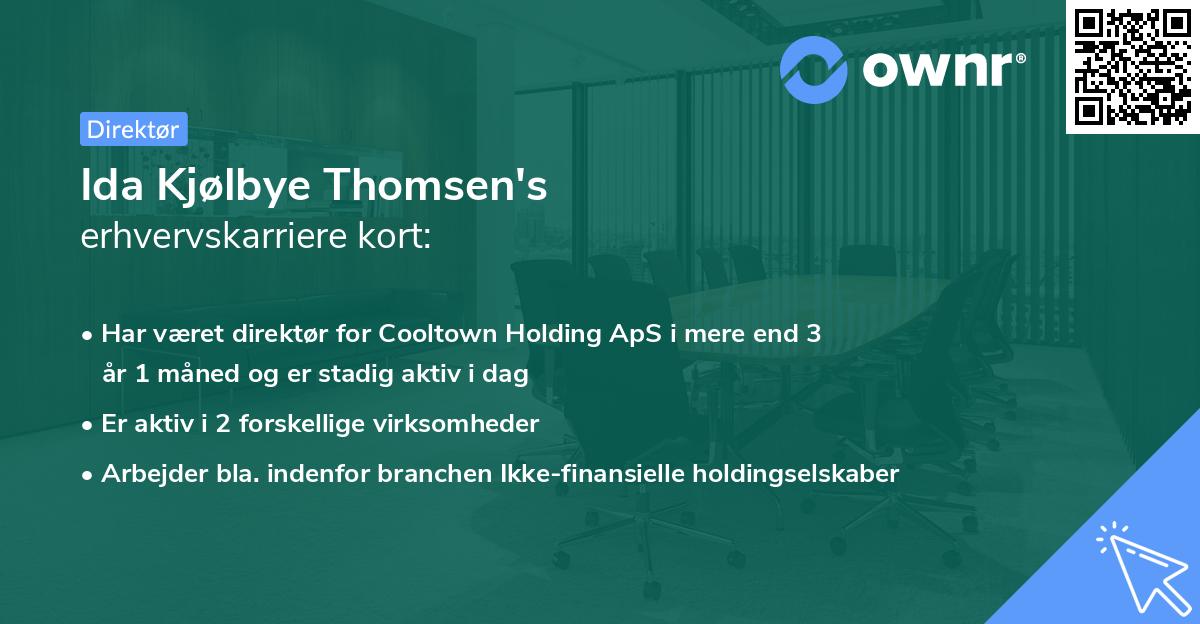 ownr®

Direktør

Ida Kjølbye Thomsen's erhvervskarriere kort:

• Har været direktør for Cooltown Holding ApS i mere end 3 år 1 måned og er stadig aktiv i dag

• Er aktiv i 2 forskellige virksomheder

• Arbejder bla. indenfor branchen Ikke-finansielle holdingselskaber